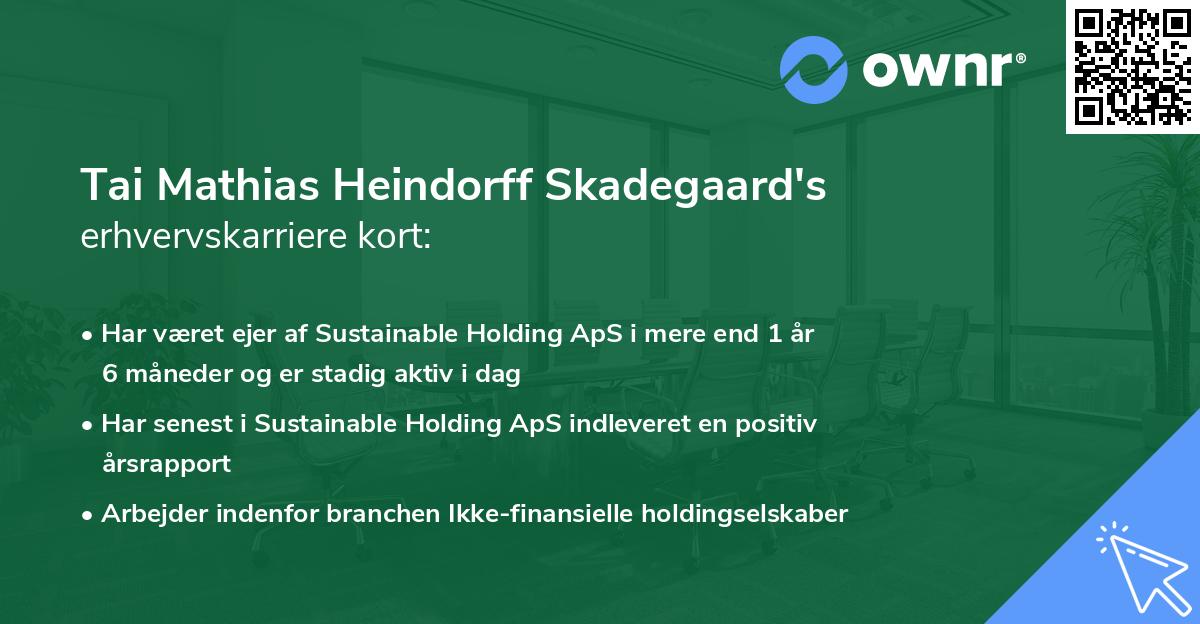 ownr®

Tai Mathias Heindorff Skadegaard's
erhvervskarriere kort:

• Har været ejer af Sustainable Holding ApS i mere end 1 år 6 måneder og er stadig aktiv i dag

• Har senest i Sustainable Holding ApS indleveret en positiv årsrapport

• Arbejder indenfor branchen Ikke-finansielle holdingselskaber